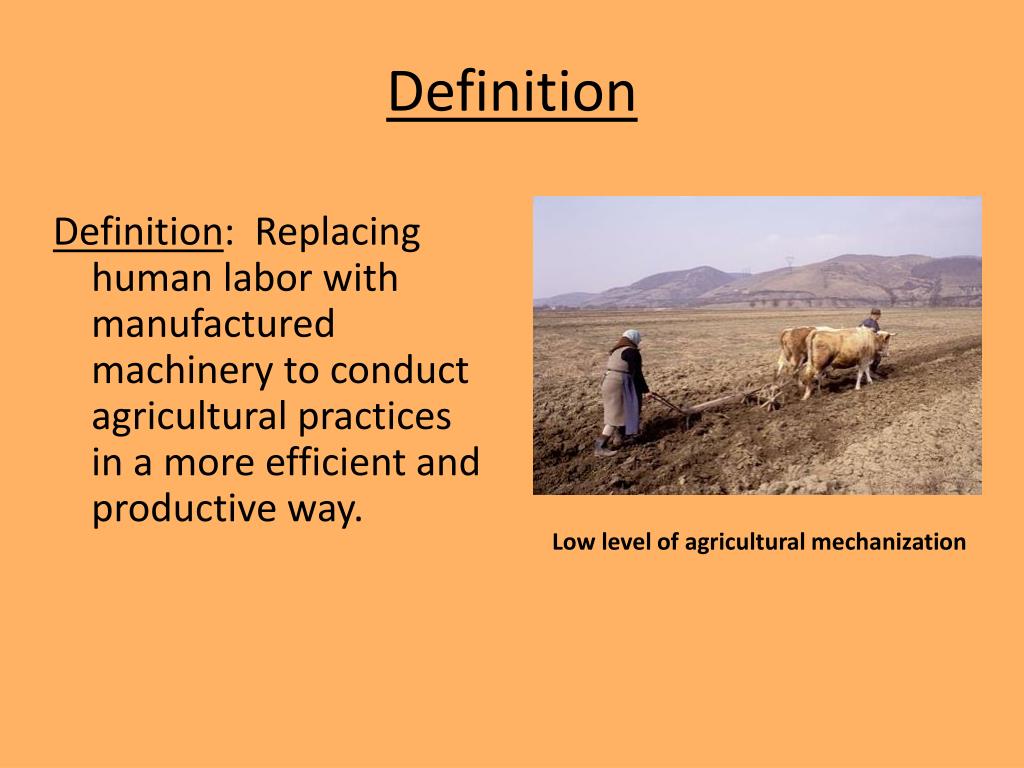 Definition

Definition: Replacing human labor with manufactured machinery to conduct agricultural practices in a more efficient and productive way.

Low level of agricultural mechanization